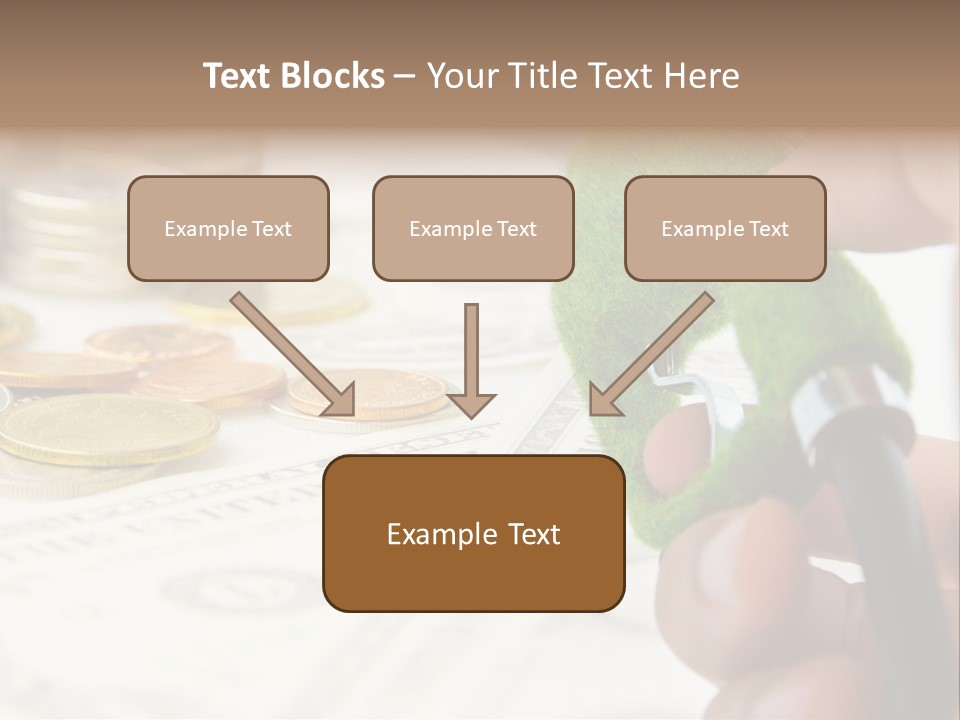 Text Blocks – Your Title Text Here

Example Text

Example Text

Example Text

Example Text